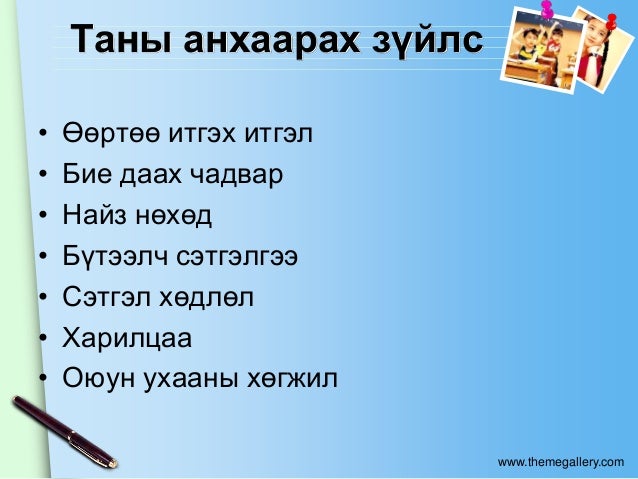 Таны анхаарах зүйлс

• Өөртөө итгэх итгэл
• Бие даах чадвар
• Найз нөхөд
• Бүтээлч сэтгэлгээ
• Сэтгэл хөдлөл
• Харилцаа
• Оюун ухааны хөгжил

www.themegallery.com